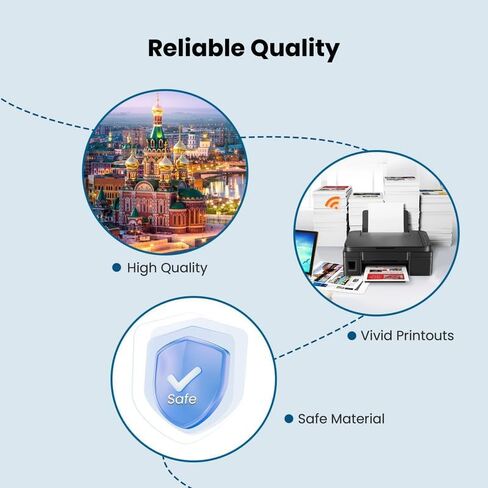 Reliable Quality

High Quality

Vivid Printouts

Safe

Safe Material